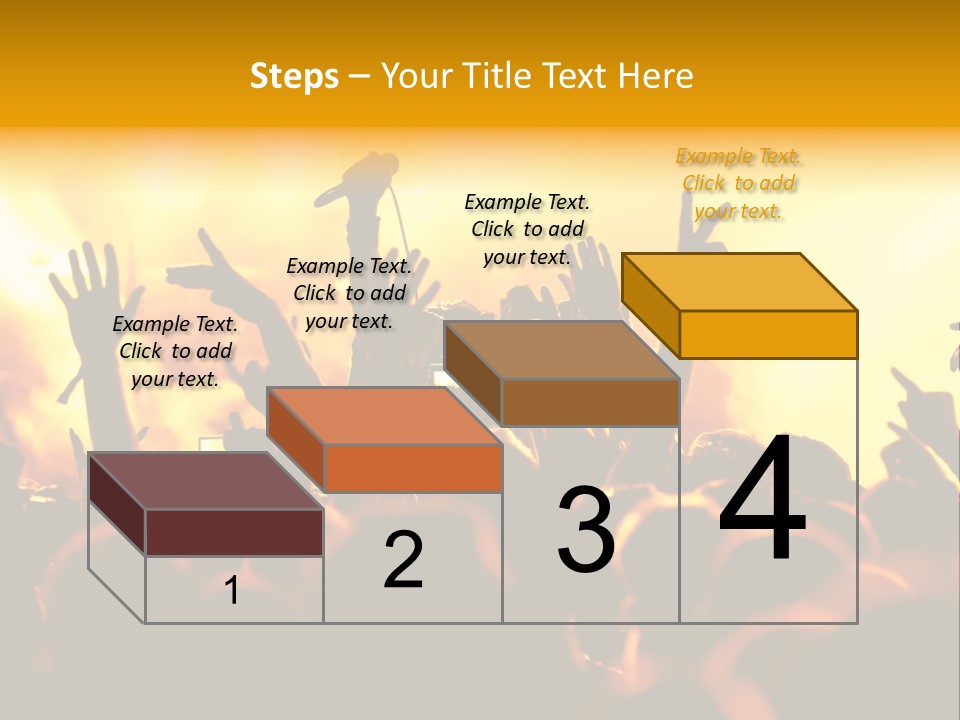 Steps – Your Title Text Here

Example Text. Click to add your text.

Example Text. Click to add your text.

Example Text. Click to add your text.

Example Text. Click to add your text.

1

2

3

4